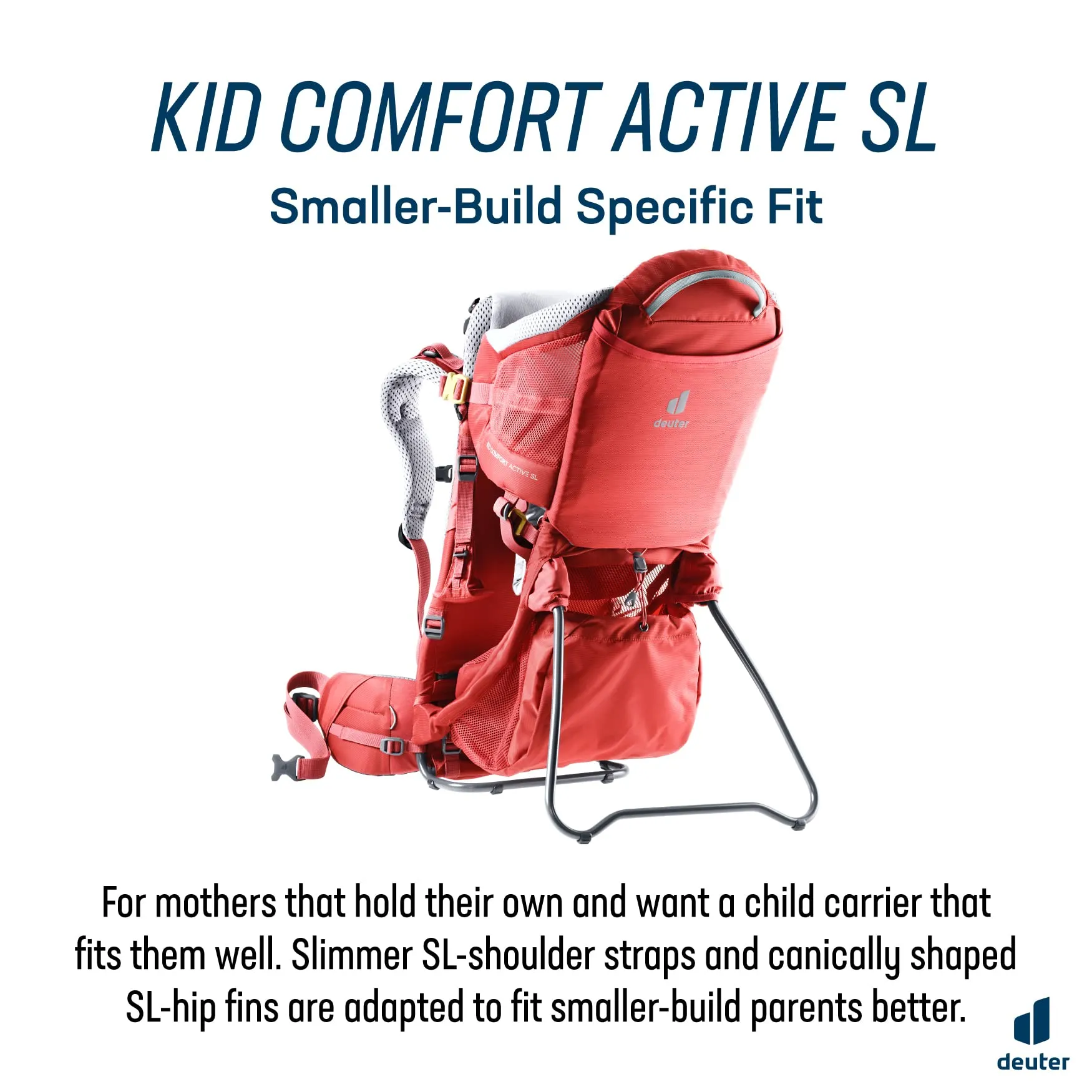 KID COMFORT ACTIVE SL

Smaller-Build Specific Fit

deuter

KID COMFORT ACTIVE SL

For mothers that hold their own and want a child carrier that fits them well. Slimmer SL-shoulder straps and canically shaped SL-hip fins are adapted to fit smaller-build parents better.

deuter